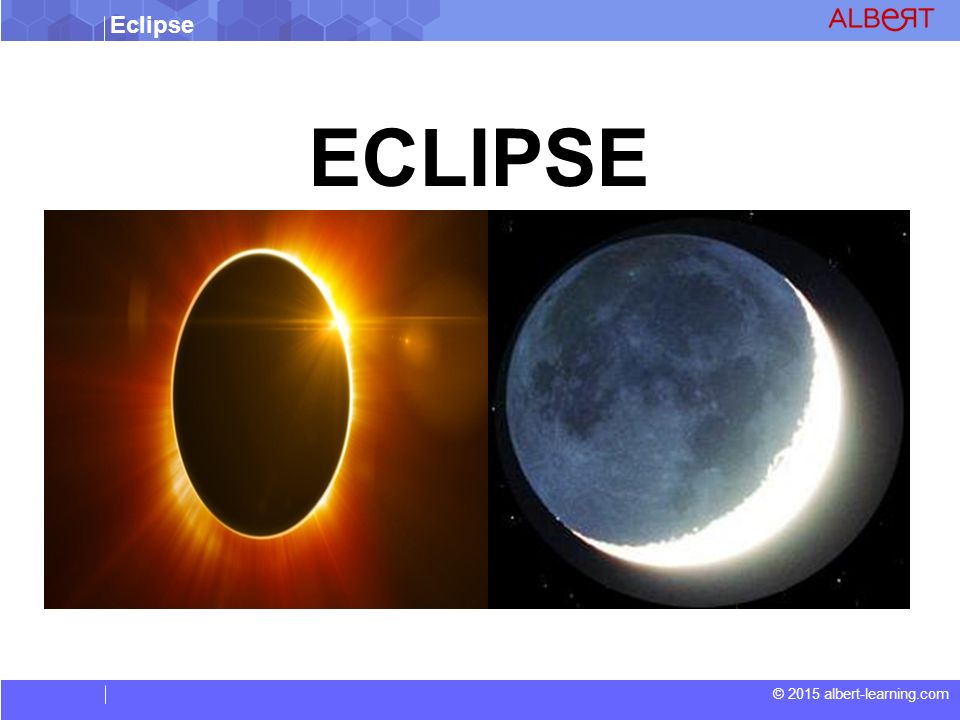 Eclipse

ALBERT

ECLIPSE

© 2015 albert-learning.com